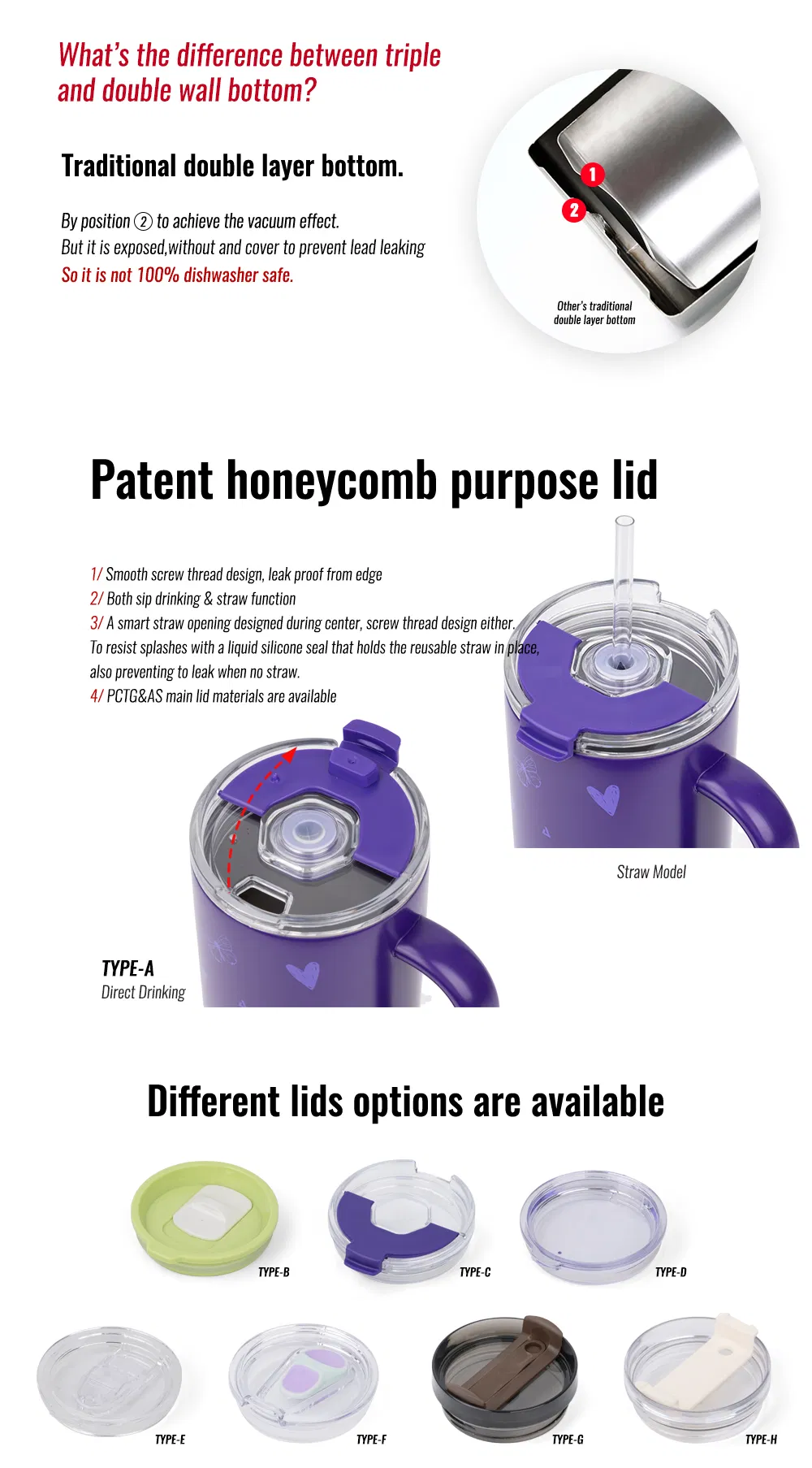 What's the difference between triple and double wall bottom?

Traditional double layer bottom.

By position ② to achieve the vacuum effect.
But it is exposed,without and cover to prevent lead leaking
So it is not 100% dishwasher safe.

1
2
Other's traditional double layer bottom

Patent honeycomb purpose lid

1/ Smooth screw thread design, leak proof from edge
2/ Both sip drinking & straw function
3/ A smart straw opening designed during center, screw thread design either. To resist splashes with a liquid silicone seal that holds the reusable straw in place, also preventing to leak when no straw.
4/ PCTG&AS main lid materials are available

Straw Model

TYPE-A
Direct Drinking

Different lids options are available

TYPE-B
TYPE-C
TYPE-D
TYPE-E
TYPE-F
TYPE-G
TYPE-H